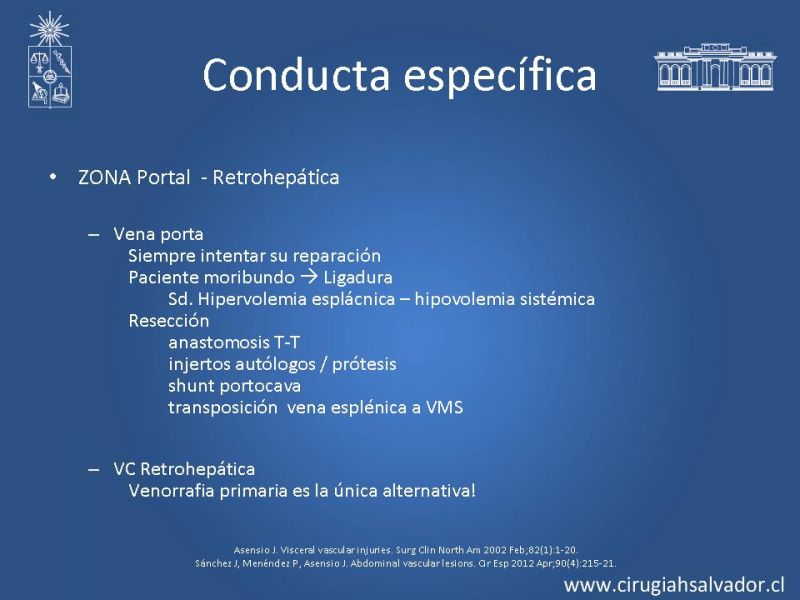 Conducta específica

• ZONA Portal - Retrohepática

– Vena porta
Siempre intentar su reparación
Paciente moribundo → Ligadura
Sd. Hipervolemia esplácnica – hipovolemia sistémica
Resección
anastomosis T-T
injertos autólogos / prótesis
shunt portocava
transposición vena esplénica a VMS

– VC Retrohepática
Venorrafia primaria es la única alternativa!

Asensio J. Visceral vascular injuries. Surg Clin North Am 2002 Feb;82(1):1-20.
Sánchez J, Menéndez P, Asensio J. Abdominal vascular lesions. Cir Esp 2012 Apr;90(4):215-21.

www.cirugiahsalvador.cl